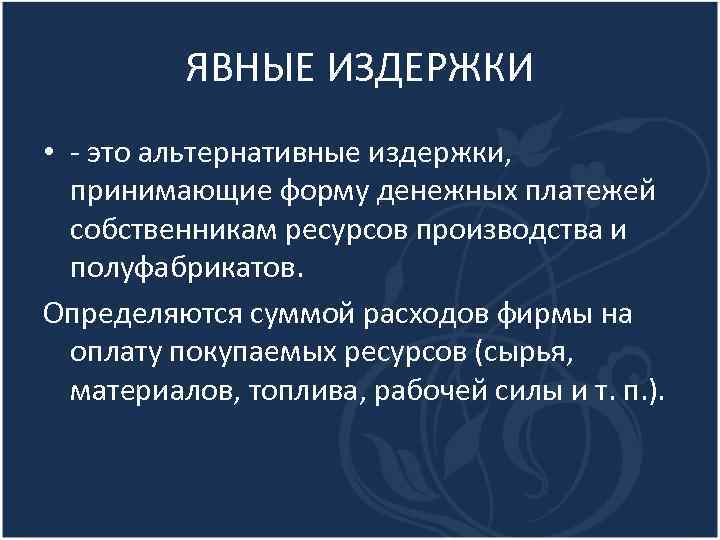 ЯВНЫЕ ИЗДЕРЖКИ

• - это альтернативные издержки, принимающие форму денежных платежей собственникам ресурсов производства и полуфабрикатов.

Определяются суммой расходов фирмы на оплату покупаемых ресурсов (сырья, материалов, топлива, рабочей силы и т. п.).